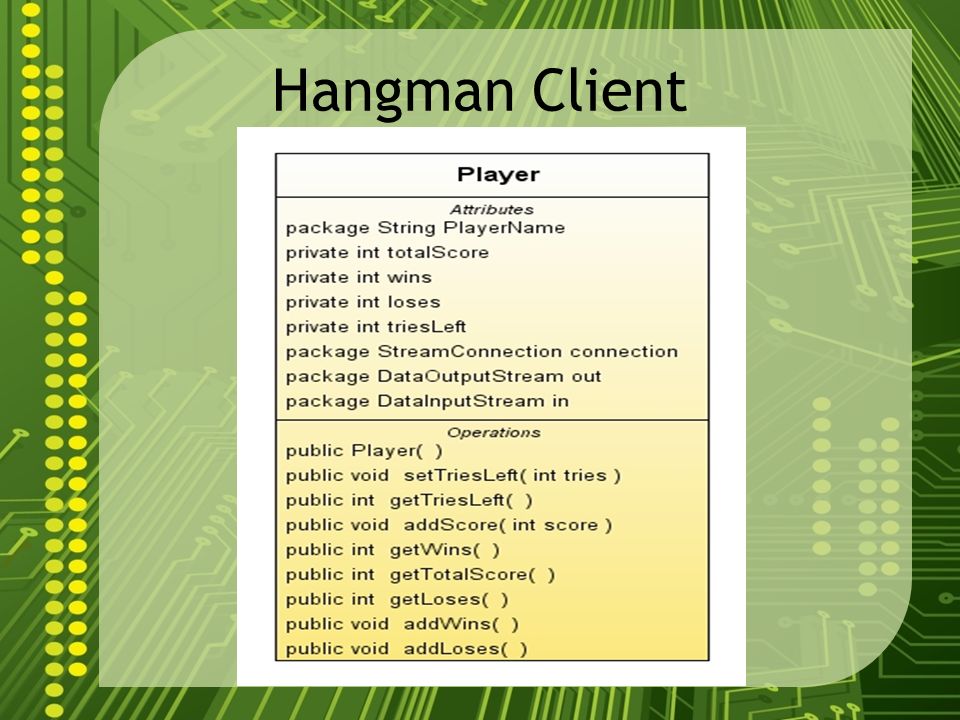 Hangman Client

Player

Attributes
package String PlayerName
private int totalScore
private int wins
private int loses
private int triesLeft
package StreamConnection connection
package DataOutputStream out
package DataInputStream in

Operations
public Player( )
public void setTriesLeft( int tries )
public int getTriesLeft( )
public void addScore( int score )
public int getWins( )
public int getTotalScore( )
public int getLoses( )
public void addWins( )
public void addLoses( )